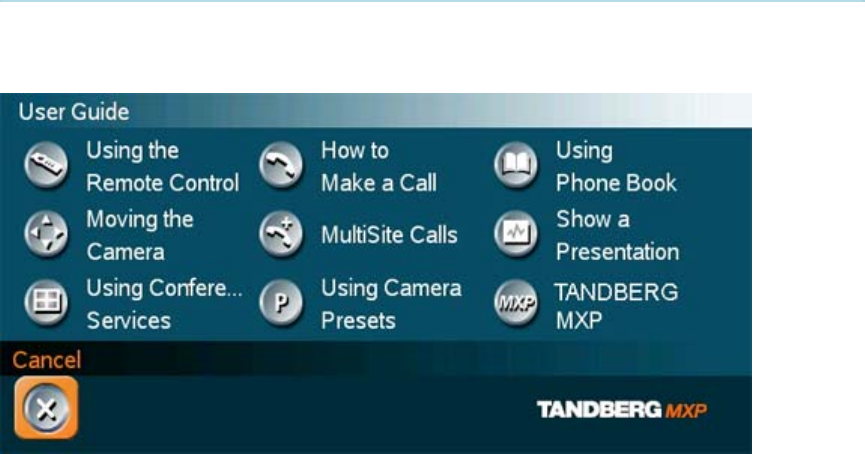 User Guide

Using the Remote Control

How to Make a Call

Using Phone Book

Moving the Camera

MultiSite Calls

Show a Presentation

Using Confere... Services

P

Using Camera Presets

MXP

TANDBERG MXP

Cancel

TANDBERG MXP